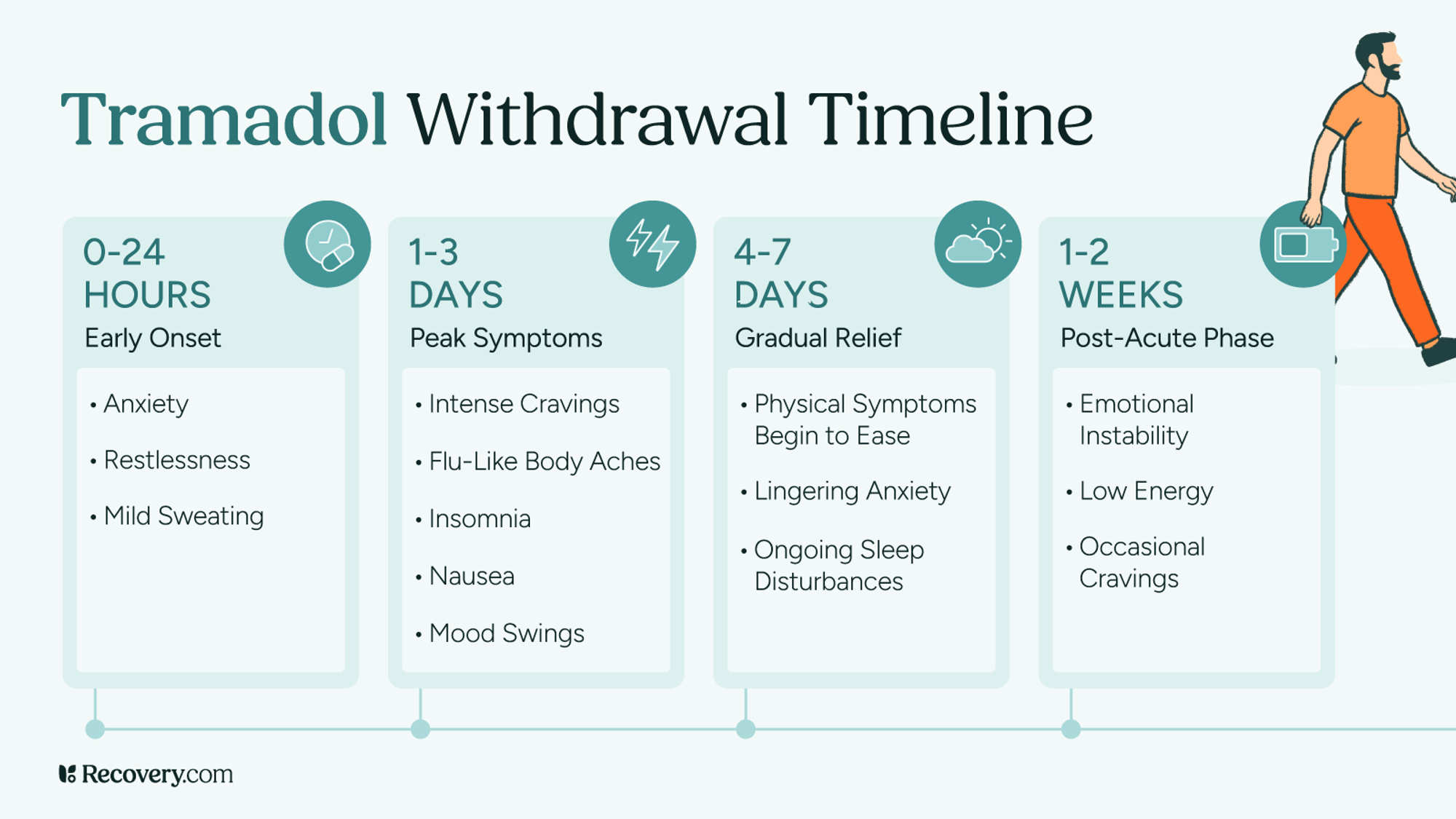 Tramadol Withdrawal Timeline

0-24 HOURS
Early Onset
• Anxiety
• Restlessness
• Mild Sweating

1-3 DAYS
Peak Symptoms
• Intense Cravings
• Flu-Like Body Aches
• Insomnia
• Nausea
• Mood Swings

4-7 DAYS
Gradual Relief
• Physical Symptoms Begin to Ease
• Lingering Anxiety
• Ongoing Sleep Disturbances

1-2 WEEKS
Post-Acute Phase
• Emotional Instability
• Low Energy
• Occasional Cravings

Recovery.com